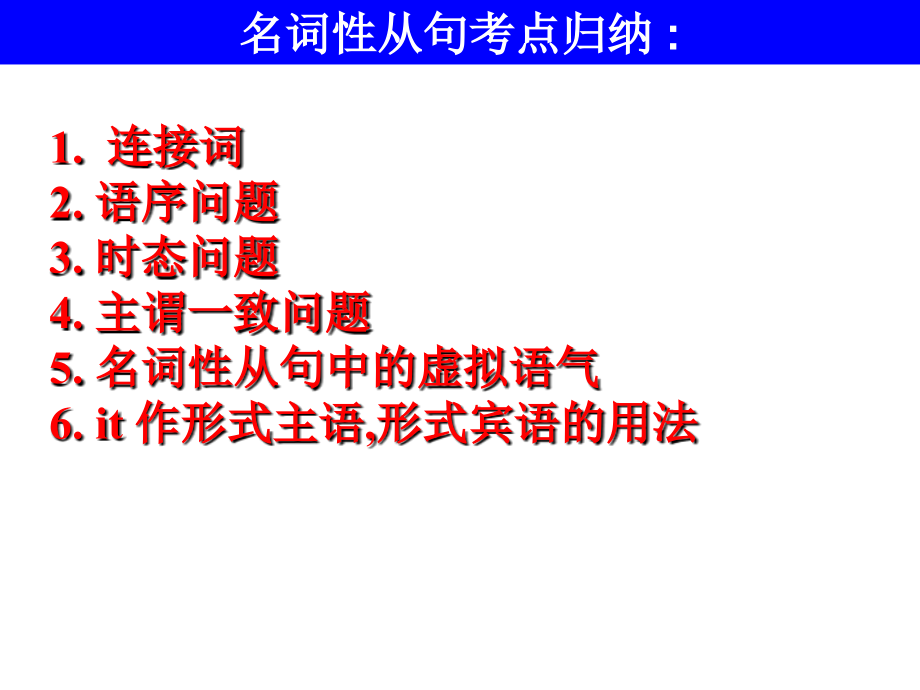 名词性从句考点归纳：

1. 连接词
2. 语序问题
3. 时态问题
4. 主谓一致问题
5. 名词性从句中的虚拟语气
6. it 作形式主语,形式宾语的用法